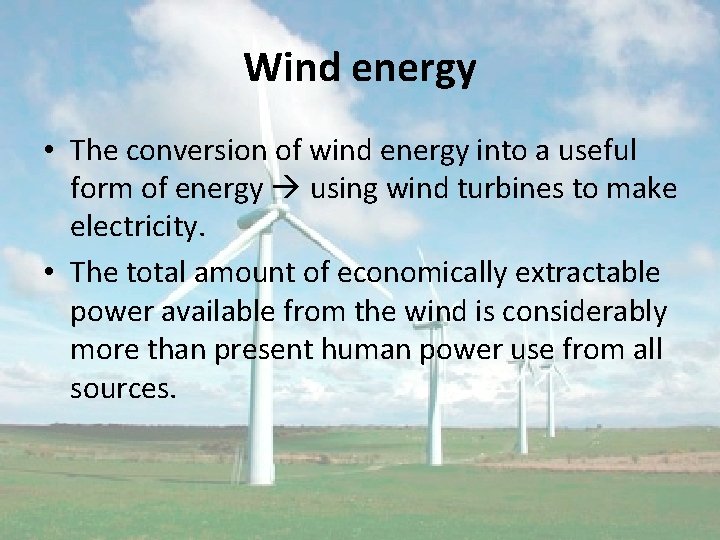 Wind energy

• The conversion of wind energy into a useful form of energy → using wind turbines to make electricity.

• The total amount of economically extractable power available from the wind is considerably more than present human power use from all sources.